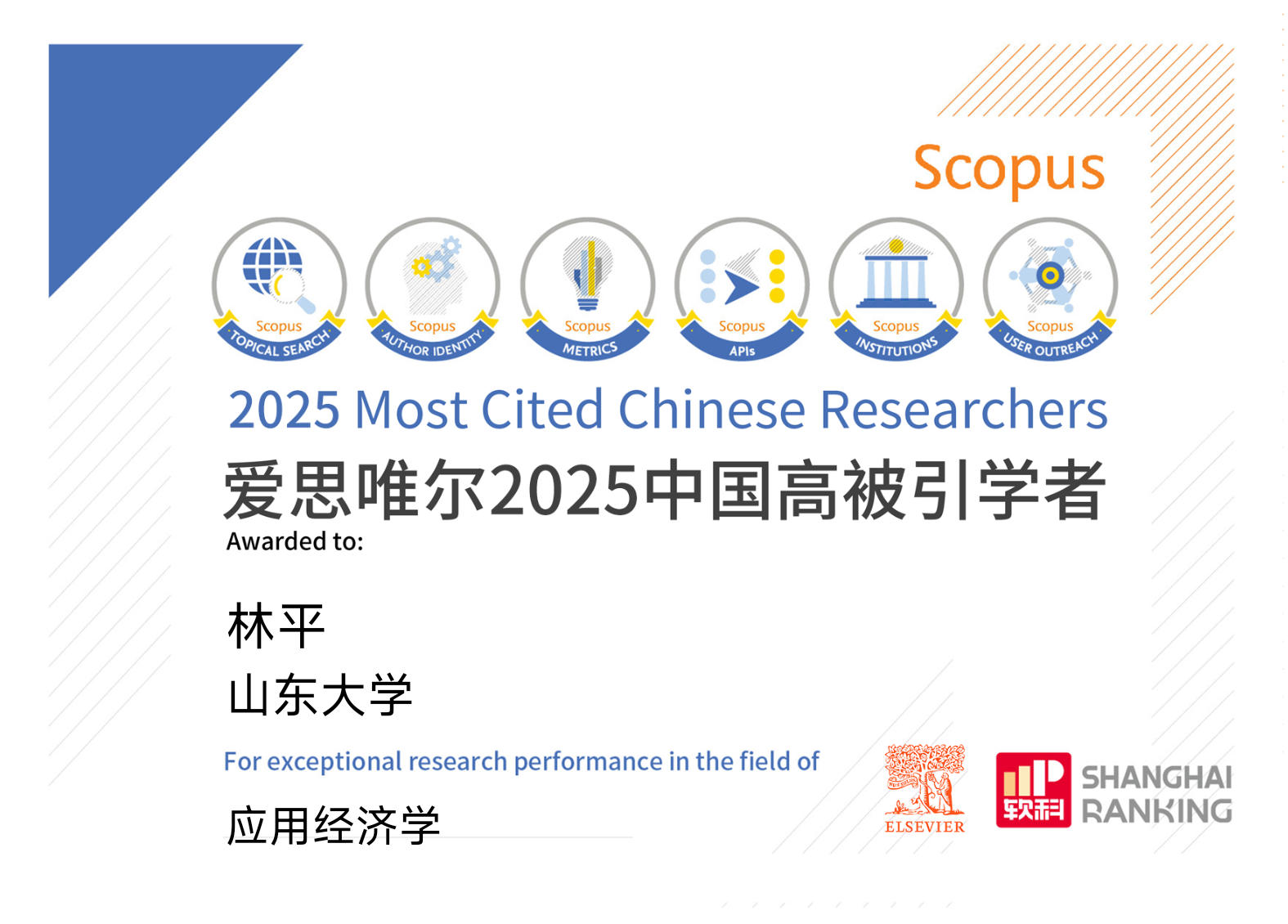 Scopus

Scopus
TOPICAL SEARCH

Scopus
AUTHOR IDENTITY

Scopus
METRICS

Scopus
APIs

Scopus
INSTITUTIONS

Scopus
USER OUTREACH

2025 Most Cited Chinese Researchers

爱思唯尔2025中国高被引学者

Awarded to:

林平

山东大学

For exceptional research performance in the field of

应用经济学

ELSEVIER

软科

SHANGHAI RANKING